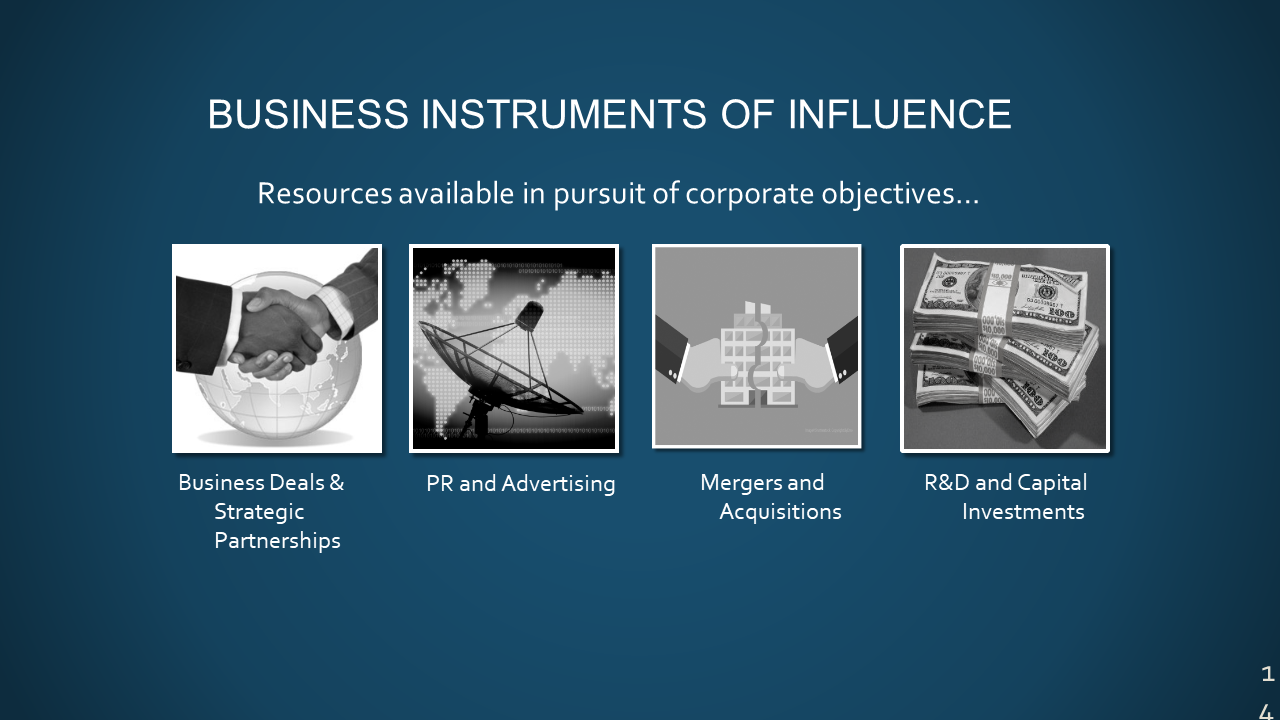 BUSINESS INSTRUMENTS OF INFLUENCE

Resources available in pursuit of corporate objectives…

Business Deals & Strategic Partnerships

PR and Advertising

Mergers and Acquisitions

R&D and Capital Investments

14